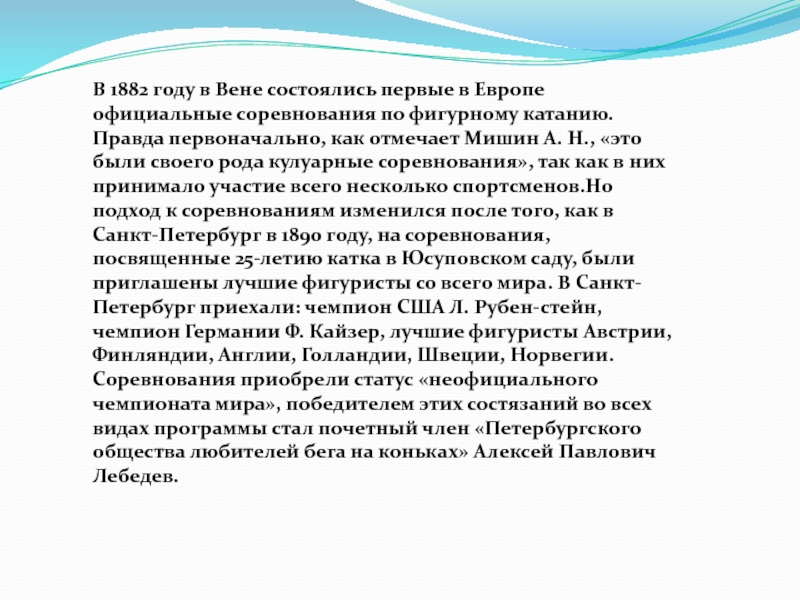 В 1882 году в Вене состоялись первые в Европе официальные соревнования по фигурному катанию. Правда первоначально, как отмечает Мишин А. Н., «это были своего рода кулуарные соревнования», так как в них принимало участие всего несколько спортсменов.Но подход к соревнованиям изменился после того, как в Санкт-Петербург в 1890 году, на соревнования, посвященные 25-летию катка в Юсуповском саду, были приглашены лучшие фигуристы со всего мира. В Санкт-Петербург приехали: чемпион США Л. Рубен-стейн, чемпион Германии Ф. Кайзер, лучшие фигуристы Австрии, Финляндии, Англии, Голландии, Швеции, Норвегии. Соревнования приобрели статус «неофициального чемпионата мира», победителем этих состязаний во всех видах программы стал почетный член «Петербургского общества любителей бега на коньках» Алексей Павлович Лебедев.